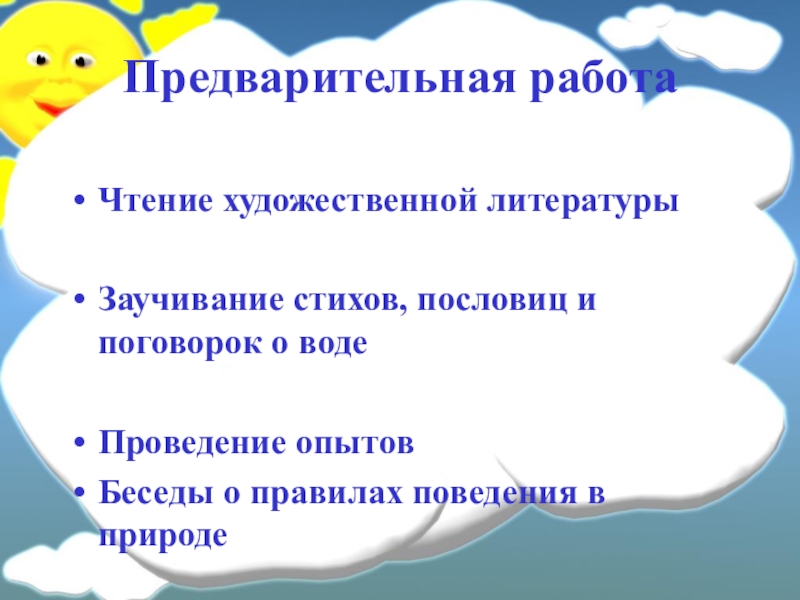 Предварительная работа

• Чтение художественной литературы

• Заучивание стихов, пословиц и поговорок о воде

• Проведение опытов
• Беседы о правилах поведения в природе